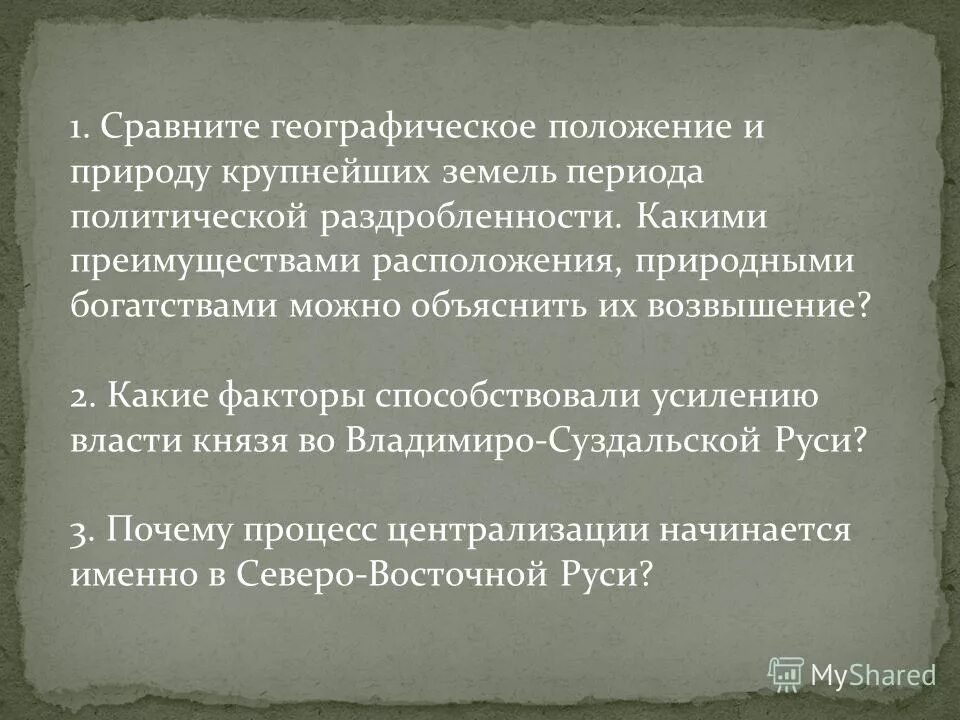 1. Сравните географическое положение и природу крупнейших земель периода политической раздробленности. Какими преимуществами расположения, природными богатствами можно объяснить их возвышение?

2. Какие факторы способствовали усилению власти князя во Владимиро-Суздальской Руси?

3. Почему процесс централизации начинается именно в Северо-Восточной Руси?

MyShared